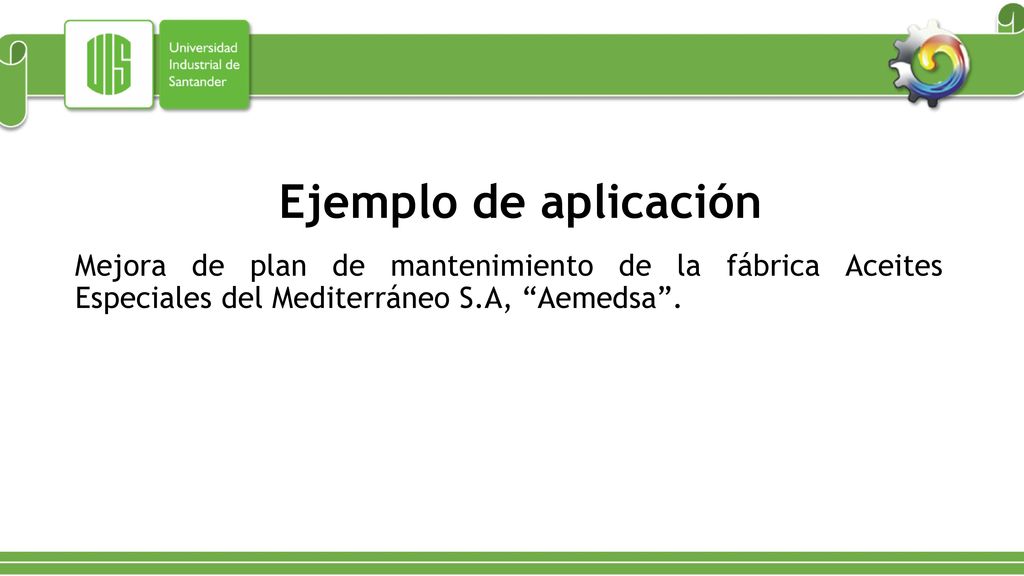 UIS

Universidad Industrial de Santander

Ejemplo de aplicación

Mejora de plan de mantenimiento de la fábrica Aceites Especiales del Mediterráneo S.A, “Aemedsa”.